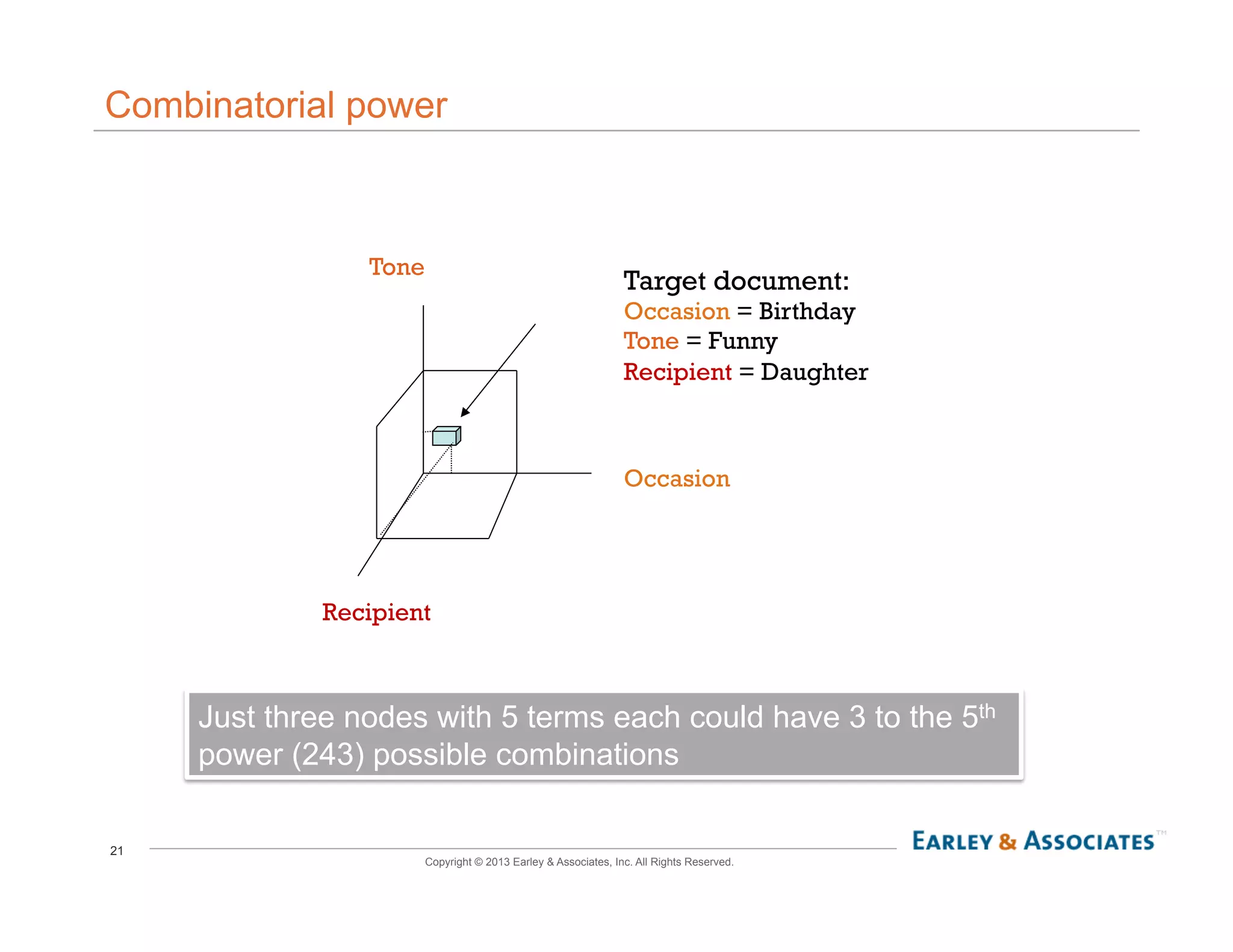 Combinatorial power

Tone

Target document:
Occasion = Birthday
Tone = Funny
Recipient = Daughter

Occasion

Recipient

Just three nodes with 5 terms each could have 3 to the 5$^{th}$ power (243) possible combinations

21

Copyright © 2013 Earley & Associates, Inc. All Rights Reserved.

EARLEY & ASSOCIATES™